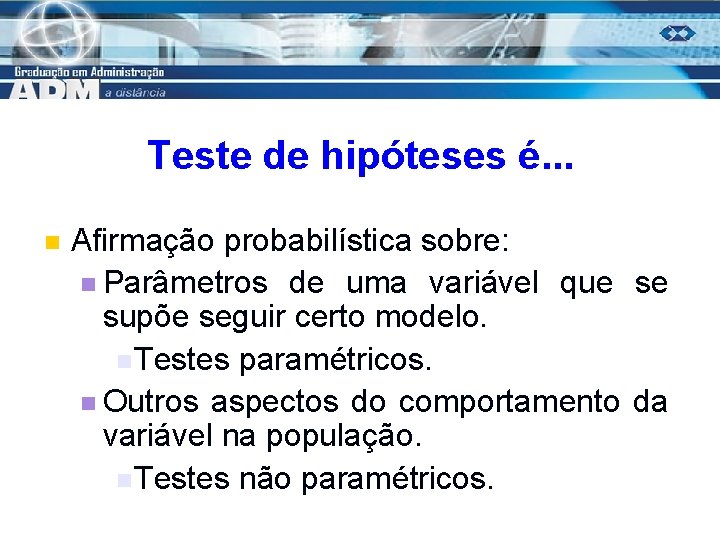 Graduação em Administração
ADM a distância

Teste de hipóteses é...

Afirmação probabilística sobre:

Parâmetros de uma variável que se supõe seguir certo modelo.

Testes paramétricos.

Outros aspectos do comportamento da variável na população.

Testes não paramétricos.